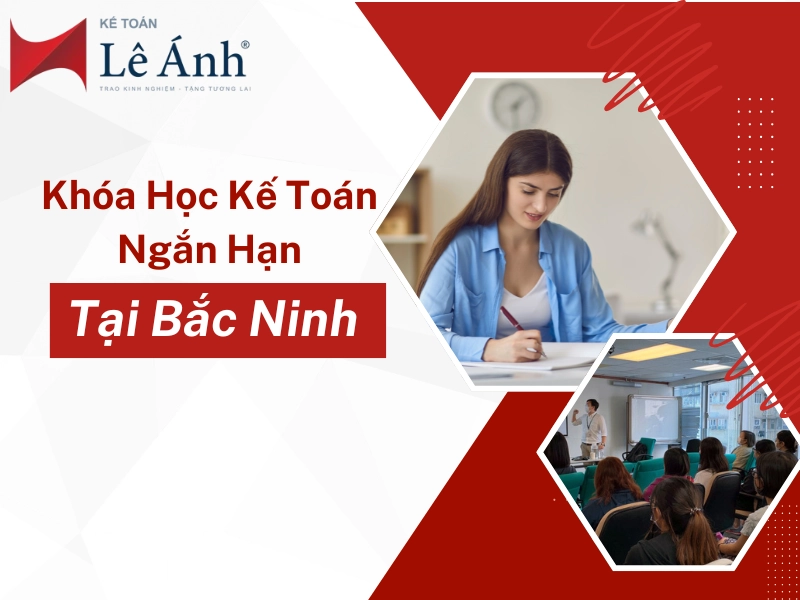 KẾ TOÁN
Lê Ánh®
TRAO KINH NGHIỆM - TẶNG TƯƠNG LAI

Khóa Học Kế Toán Ngắn Hạn

Tại Bắc Ninh